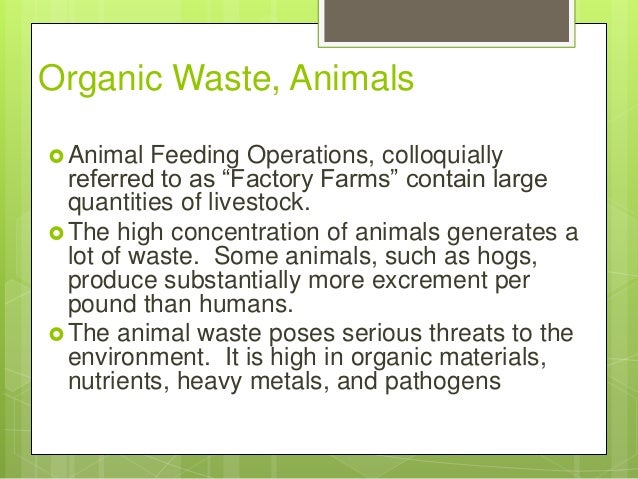 Organic Waste, Animals

Animal Feeding Operations, colloquially referred to as “Factory Farms” contain large quantities of livestock.

The high concentration of animals generates a lot of waste. Some animals, such as hogs, produce substantially more excrement per pound than humans.

The animal waste poses serious threats to the environment. It is high in organic materials, nutrients, heavy metals, and pathogens